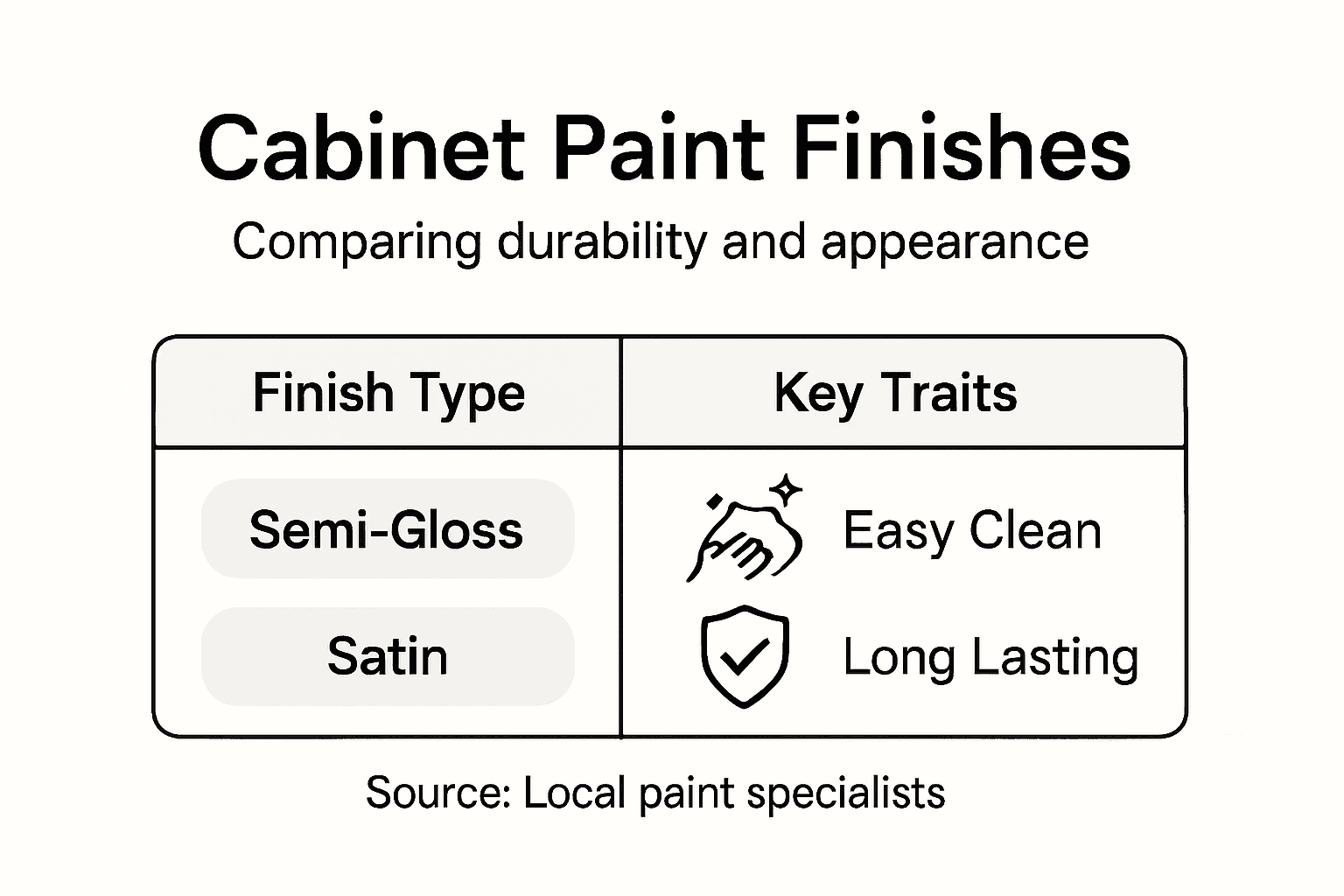 Cabinet Paint Finishes

Comparing durability and appearance

| Finish Type | Key Traits |
|---|---|
| Semi-Gloss | Easy Clean |
| Satin | Long Lasting |

Source: Local paint specialists